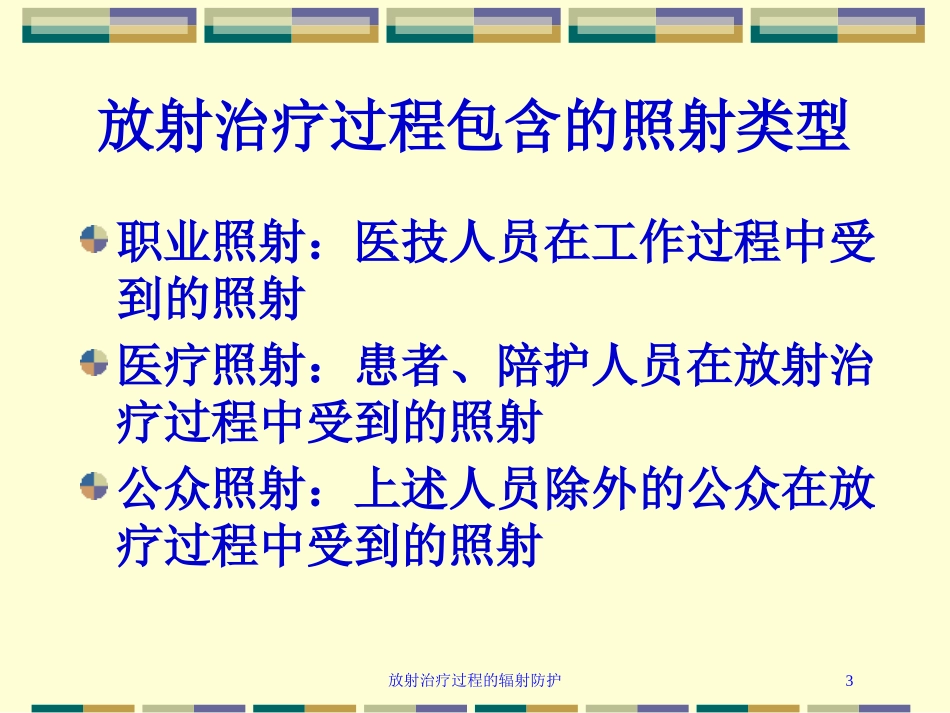 放射治疗过程包含的照射类型

职业照射：医技人员在工作过程中受到的照射

医疗照射：患者、陪护人员在放射治疗过程中受到的照射

公众照射：上述人员除外的公众在放疗过程中受到的照射

放射治疗过程的辐射防护

3